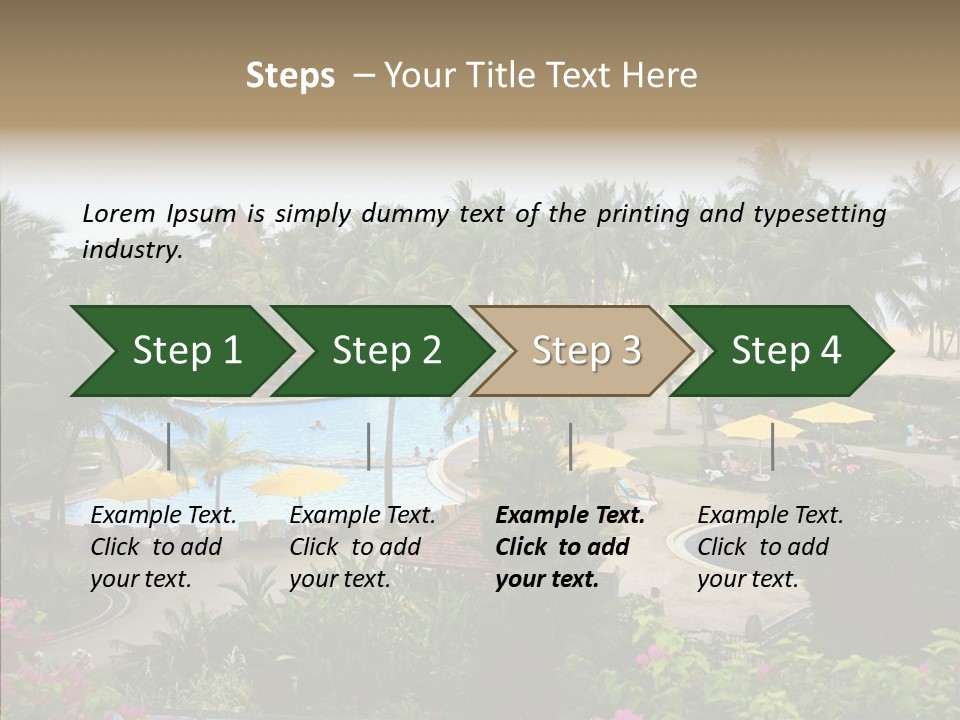 Steps – Your Title Text Here

Lorem Ipsum is simply dummy text of the printing and typesetting industry.

Step 1

Step 2

Step 3

Step 4

Example Text. Click to add your text.

Example Text. Click to add your text.

Example Text. Click to add your text.

Example Text. Click to add your text.